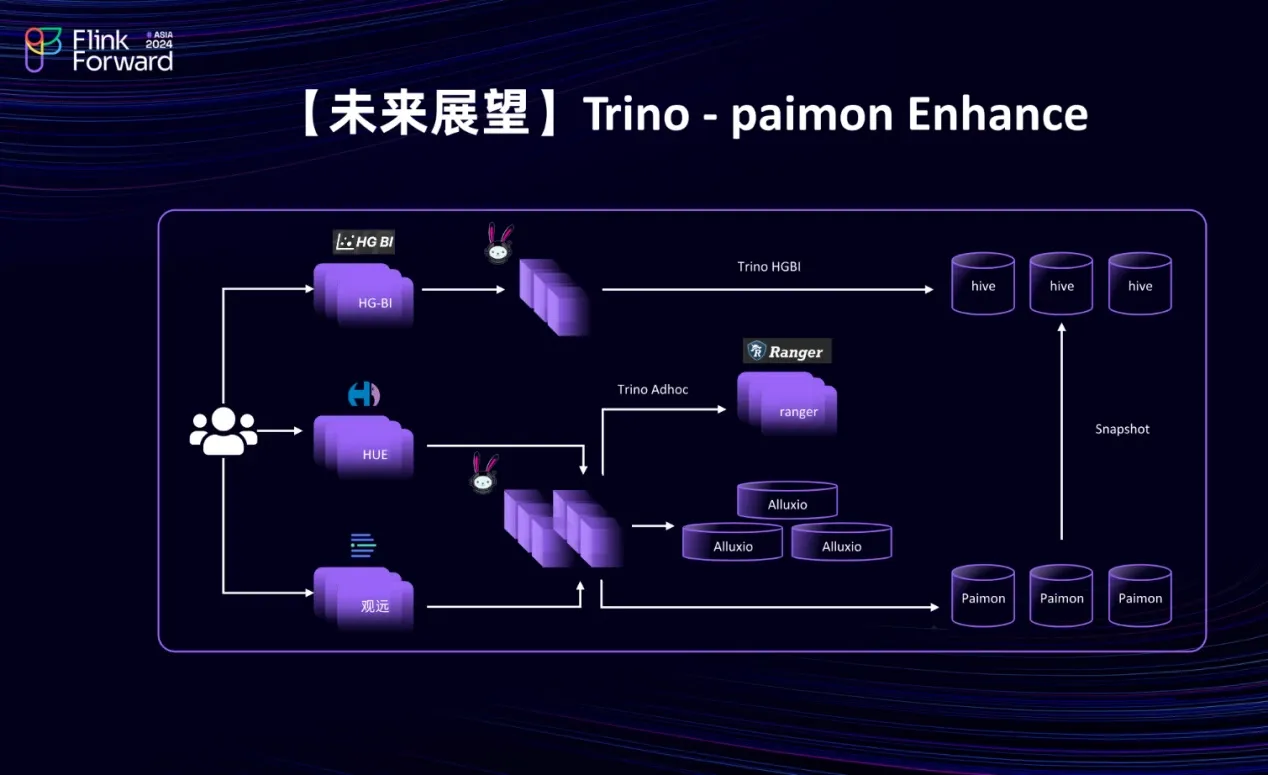 Flink Forward ASIA 2024

【未来展望】Trino - paimon Enhance

HG BI

HG-BI

Trino HGBI

hive

hive

hive

Ranger

Trino Adhoc

ranger

HUE

Snapshot

Alluxio

Alluxio

Alluxio

观远

Paimon

Paimon

Paimon